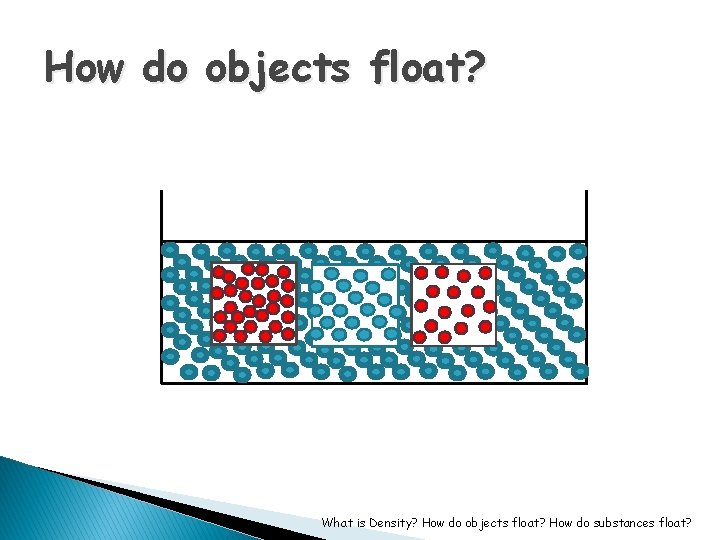 How do objects float?

What is Density? How do objects float? How do substances float?